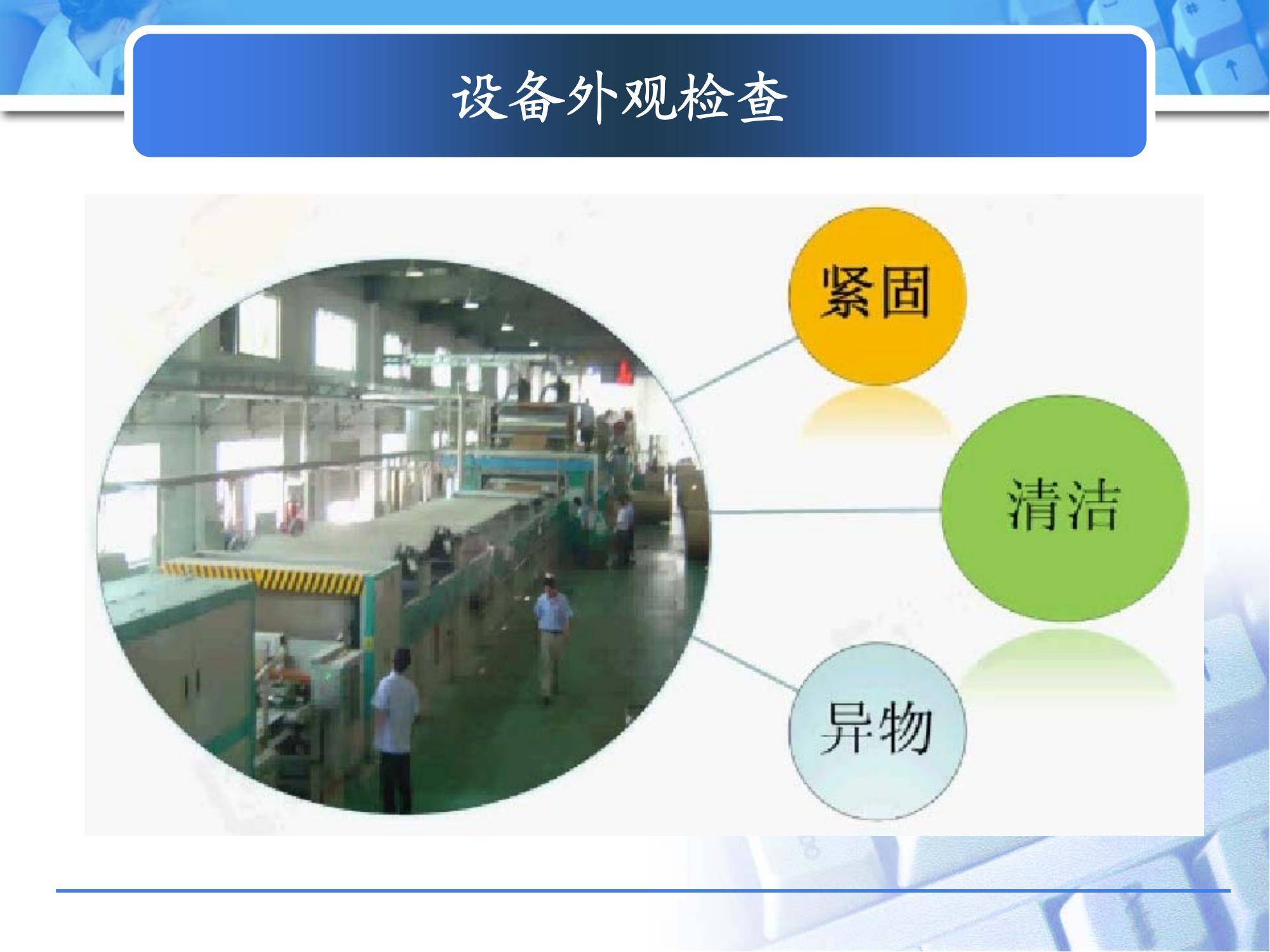 设备外观检查

紧固

清洁

异物